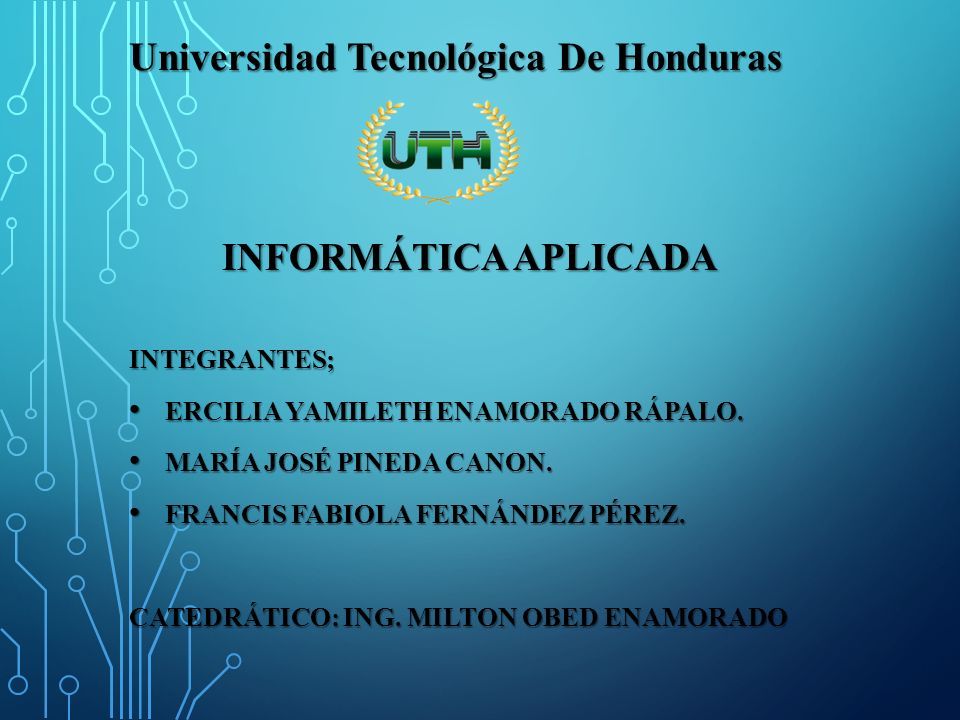 Universidad Tecnológica De Honduras

UTH

INFORMÁTICA APLICADA

INTEGRANTES;

• ERCILIA YAMILETH ENAMORADO RÁPALO.
• MARÍA JOSÉ PINEDA CANON.
• FRANCIS FABIOLA FERNÁNDEZ PÉREZ.

CATEDRÁTICO: ING. MILTON OBED ENAMORADO